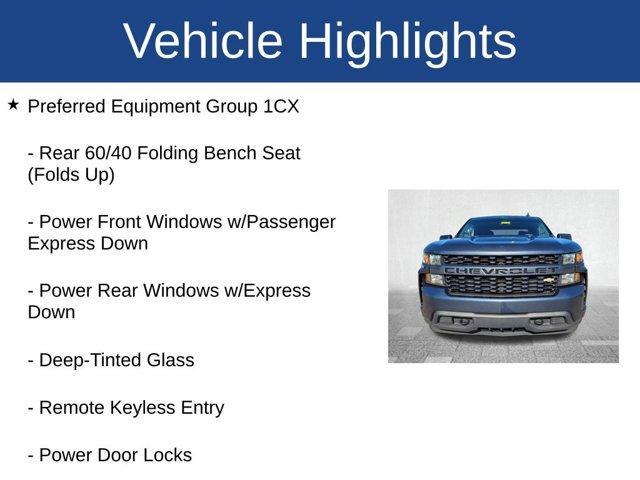 Vehicle Highlights

★ Preferred Equipment Group 1CX

- Rear 60/40 Folding Bench Seat (Folds Up)

- Power Front Windows w/Passenger Express Down

- Power Rear Windows w/Express Down

- Deep-Tinted Glass

- Remote Keyless Entry

- Power Door Locks

CHEVROLET